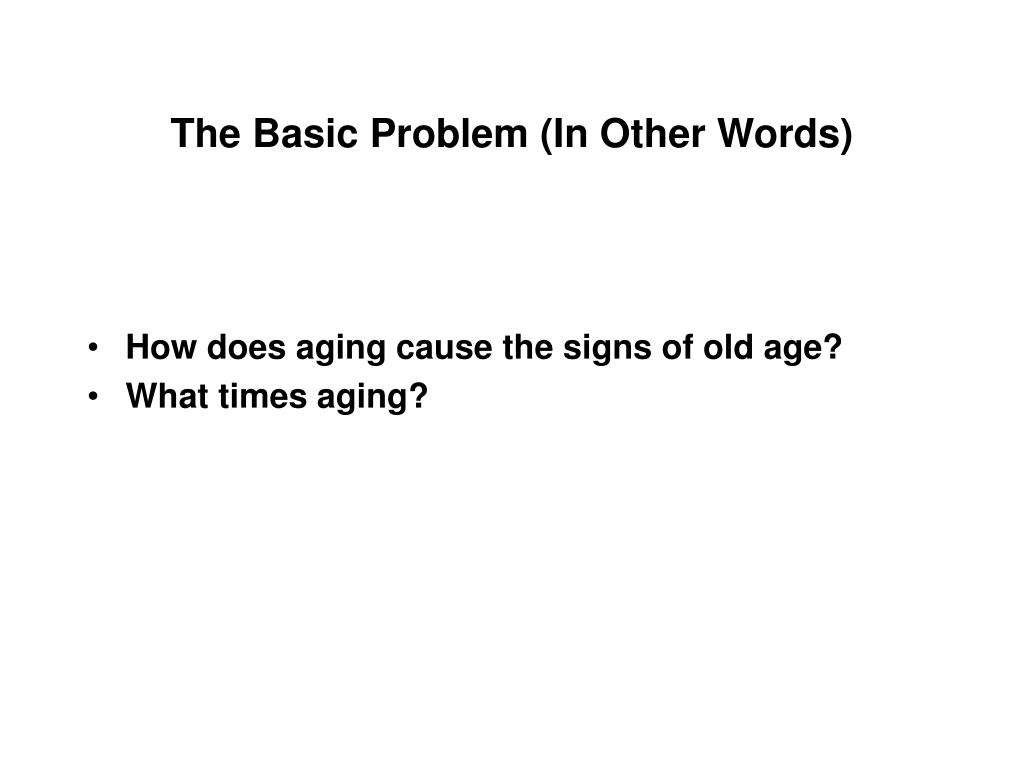 The Basic Problem (In Other Words)

• How does aging cause the signs of old age?
• What times aging?